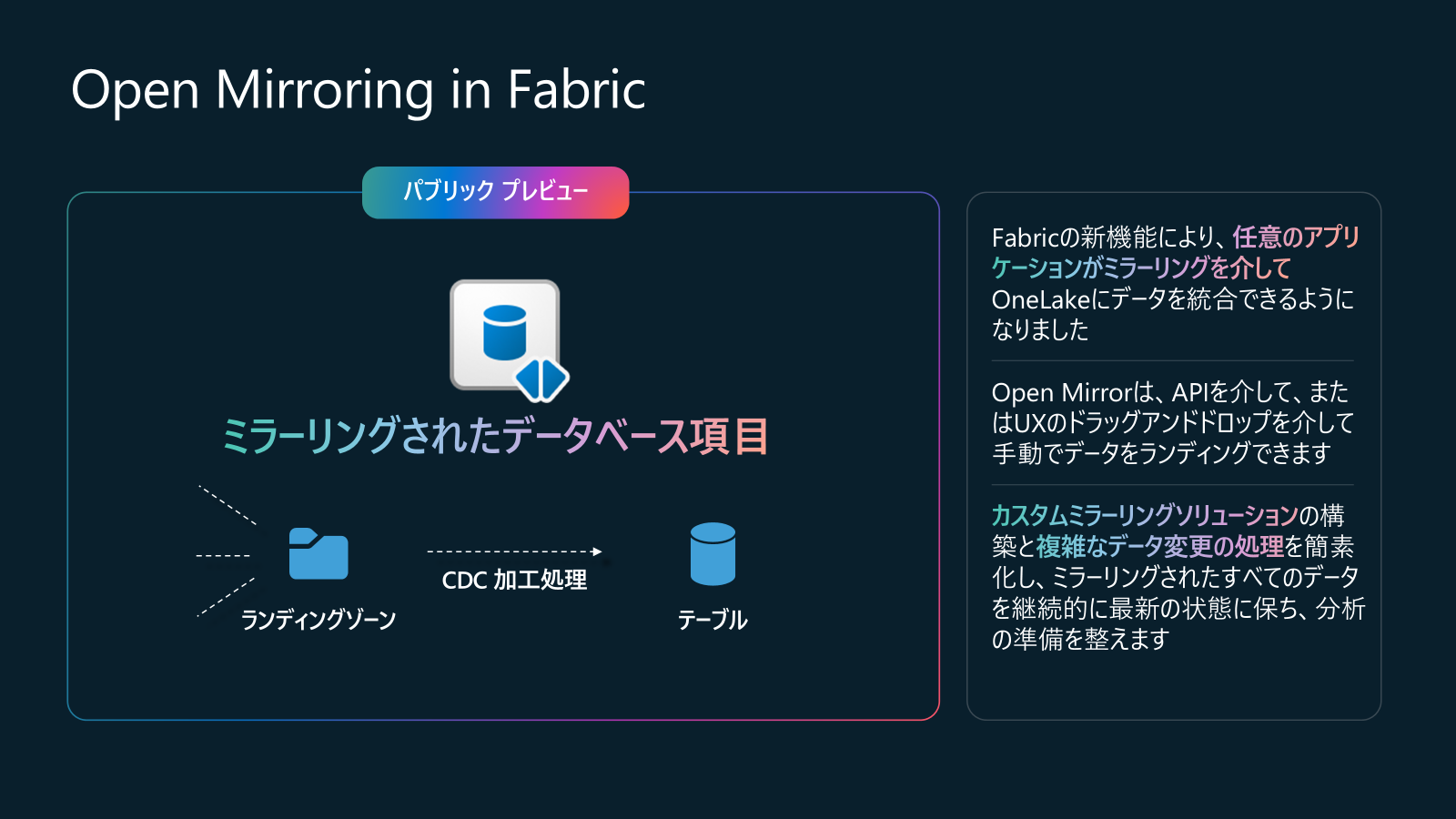 Open Mirroring in Fabric

パブリック プレビュー

ミラーリングされたデータベース項目

ランディングゾーン

CDC 加工処理

テーブル

Fabricの新機能により、任意のアプリケーションがミラーリングを介してOneLakeにデータを統合できるようになりました

Open Mirrorは、APIを介して、またはUXのドラッグアンドドロップを介して手動でデータをランディングできます

カスタムミラーリングソリューションの構築と複雑なデータ変更の処理を簡素化し、ミラーリングされたすべてのデータを継続的に最新の状態に保ち、分析の準備を整えます